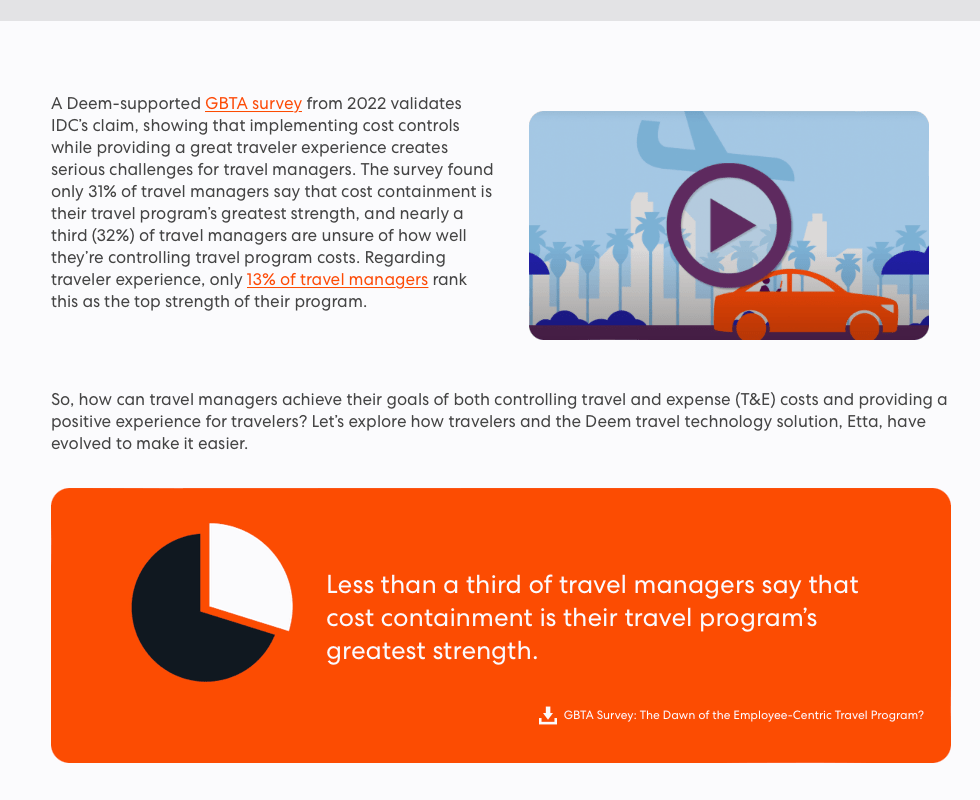 A Deem-supported GBTA survey from 2022 validates IDC's claim, showing that implementing cost controls while providing a great traveler experience creates serious challenges for travel managers. The survey found only 31% of travel managers say that cost containment is their travel program's greatest strength, and nearly a third (32%) of travel managers are unsure of how well they're controlling travel program costs. Regarding traveler experience, only 13% of travel managers rank this as the top strength of their program.

So, how can travel managers achieve their goals of both controlling travel and expense (T&E) costs and providing a positive experience for travelers? Let's explore how travelers and the Deem travel technology solution, Etta, have evolved to make it easier.

Less than a third of travel managers say that cost containment is their travel program's greatest strength.

GBTA Survey: The Dawn of the Employee-Centric Travel Program?